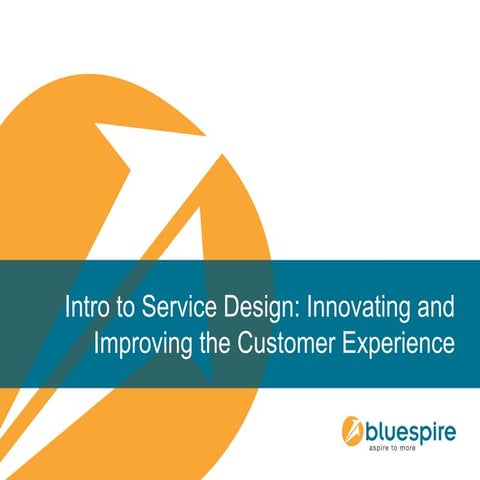 Intro to Service Design: Innovating and Improving the Customer Experience

bluespire
aspire to more